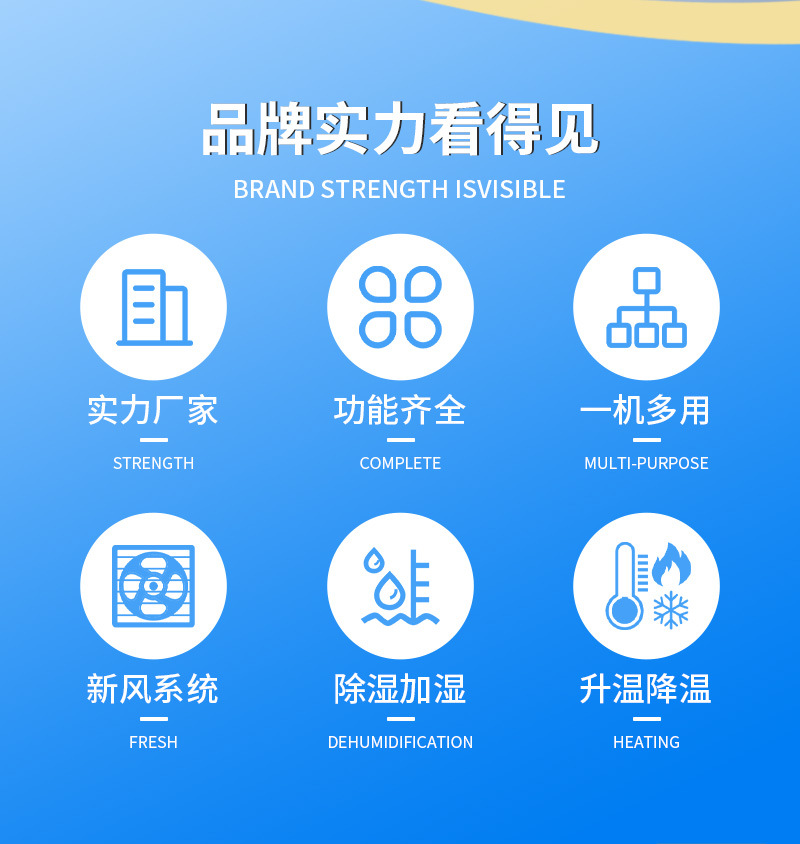 品牌实力看得见
BRAND STRENGTH ISVISIBLE

实力厂家
STRENGTH

功能齐全
COMPLETE

一机多用
MULTI-PURPOSE

新风系统
FRESH

除湿加湿
DEHUMIDIFICATION

升温降温
HEATING